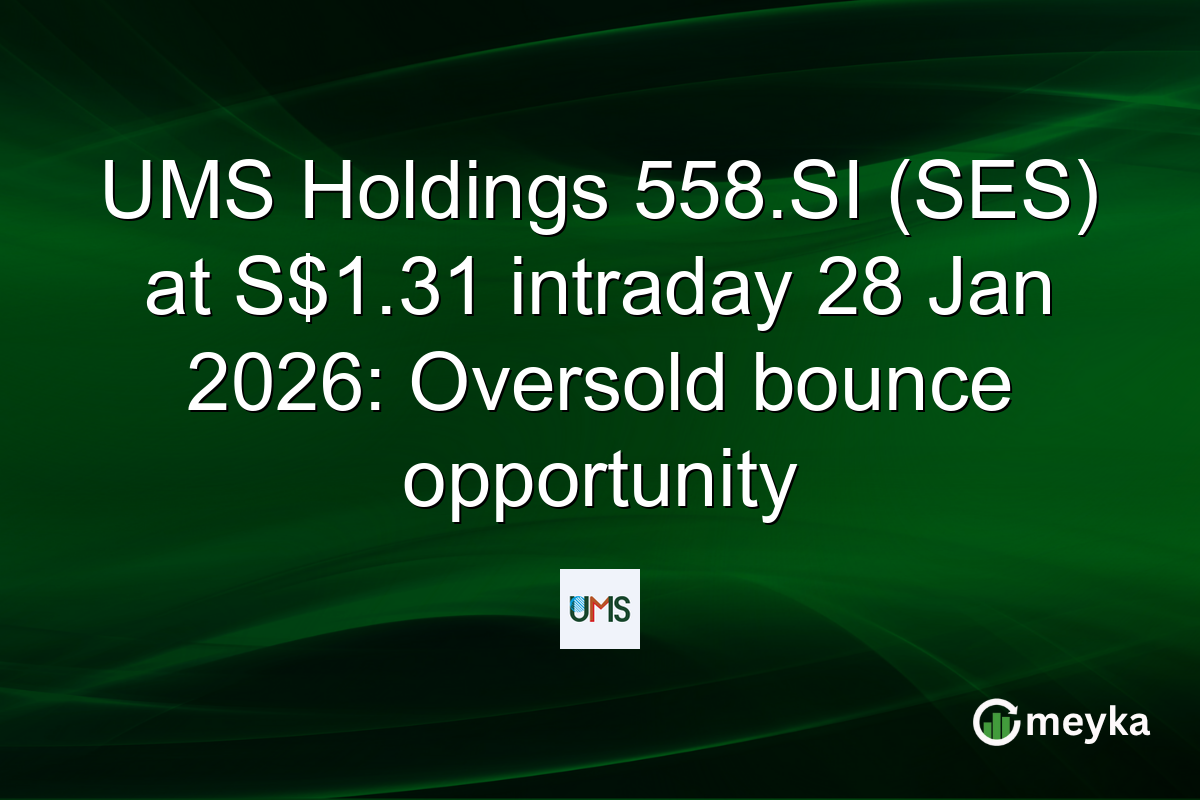 UMS Holdings 558.SI (SES) at S$1.31 intraday 28 Jan 2026: Oversold bounce opportunity

UMS

meyka